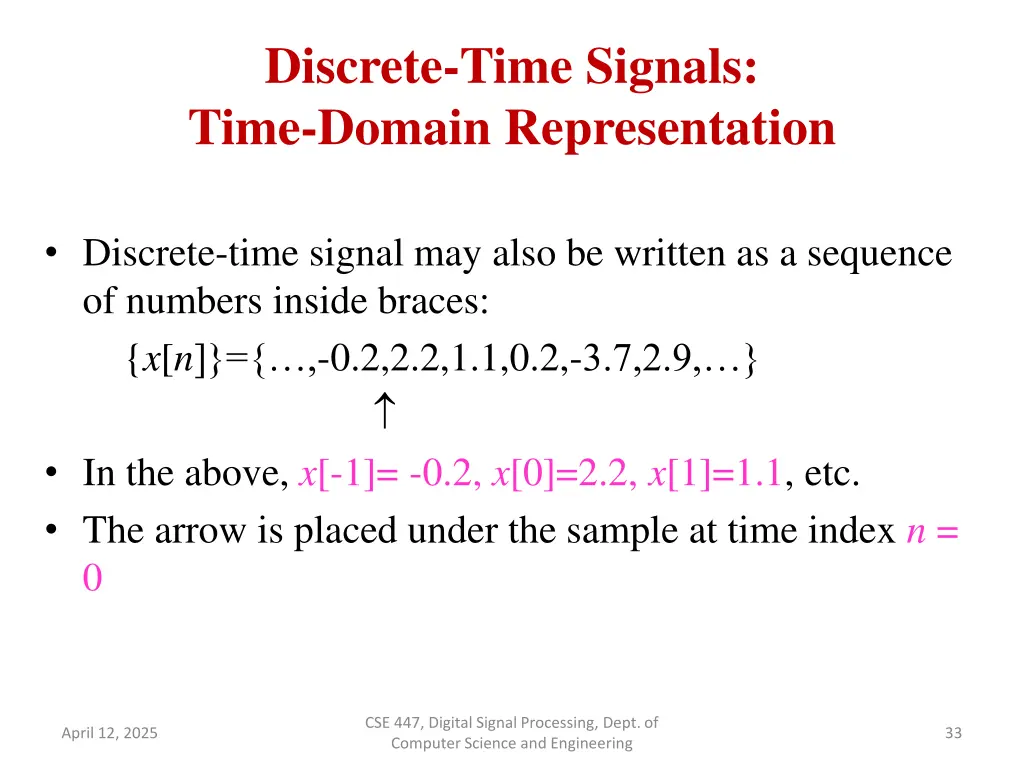 Discrete-Time Signals:
Time-Domain Representation

• Discrete-time signal may also be written as a sequence of numbers inside braces:

$\{x[n]\}=\{\ldots,-0.2,2.2,1.1,0.2,-3.7,2.9,\ldots\}$
$\uparrow$

• In the above, $x[-1]= -0.2$, $x[0]=2.2$, $x[1]=1.1$, etc.
• The arrow is placed under the sample at time index $n = 0$

April 12, 2025

CSE 447, Digital Signal Processing, Dept. of Computer Science and Engineering

33